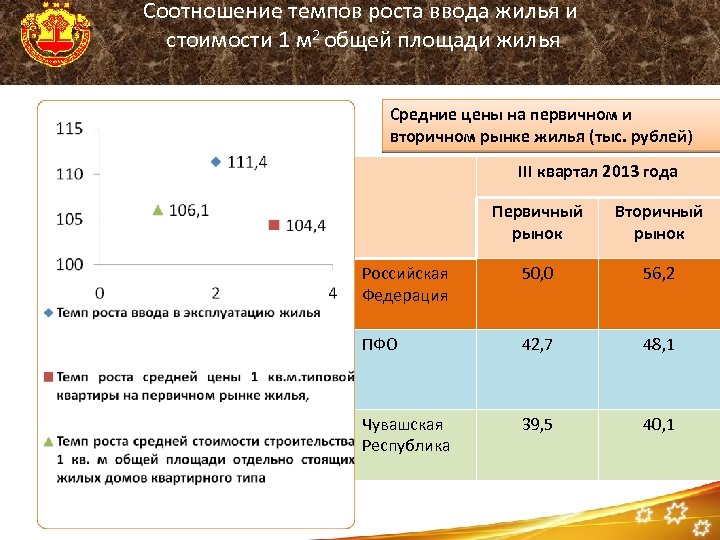 Соотношение темпов роста ввода жилья и стоимости 1 м$^2$ общей площади жилья

115
110
105
100
0
2
4
111,4
106,1
104,4

Темп роста ввода в эксплуатацию жилья

Темп роста средней цены 1 кв.м.типовой квартиры на первичном рынке жилья,

Темп роста средней стоимости строительства 1 кв. м общей площади отдельно стоящих жилых домов квартирного типа

Средние цены на первичном и вторичном рынке жилья (тыс. рублей)

| | III квартал 2013 года | |
|---|---|---|
| | Первичный рынок | Вторичный рынок |
| Российская Федерация | 50,0 | 56,2 |
| ПФО | 42,7 | 48,1 |
| Чувашская Республика | 39,5 | 40,1 |